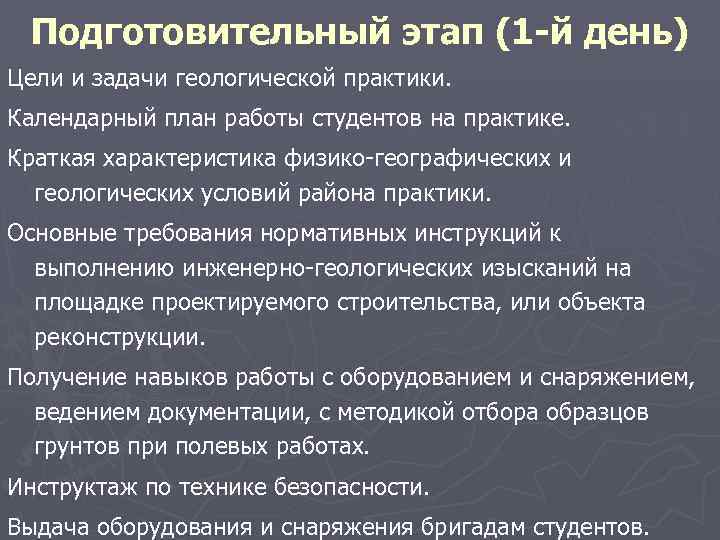 Подготовительный этап (1-й день)

Цели и задачи геологической практики.

Календарный план работы студентов на практике.

Краткая характеристика физико-географических и геологических условий района практики.

Основные требования нормативных инструкций к выполнению инженерно-геологических изысканий на площадке проектируемого строительства, или объекта реконструкции.

Получение навыков работы с оборудованием и снаряжением, ведением документации, с методикой отбора образцов грунтов при полевых работах.

Инструктаж по технике безопасности.

Выдача оборудования и снаряжения бригадам студентов.